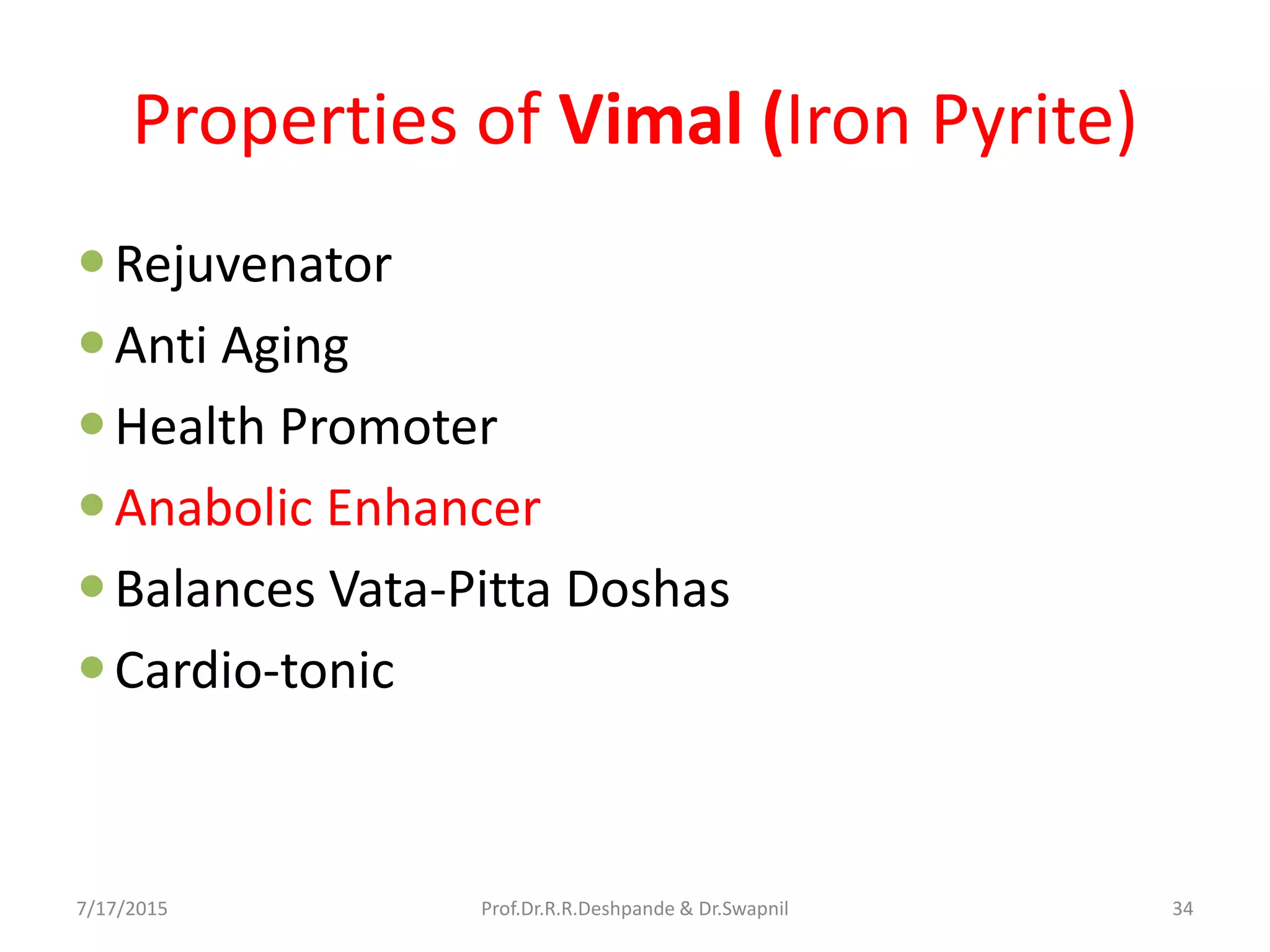 Properties of Vimal (Iron Pyrite)

- Rejuvenator
- Anti Aging
- Health Promoter
- Anabolic Enhancer
- Balances Vata-Pitta Doshas
- Cardio-tonic

7/17/2015 Prof.Dr.R.R.Deshpande & Dr.Swapnil 34